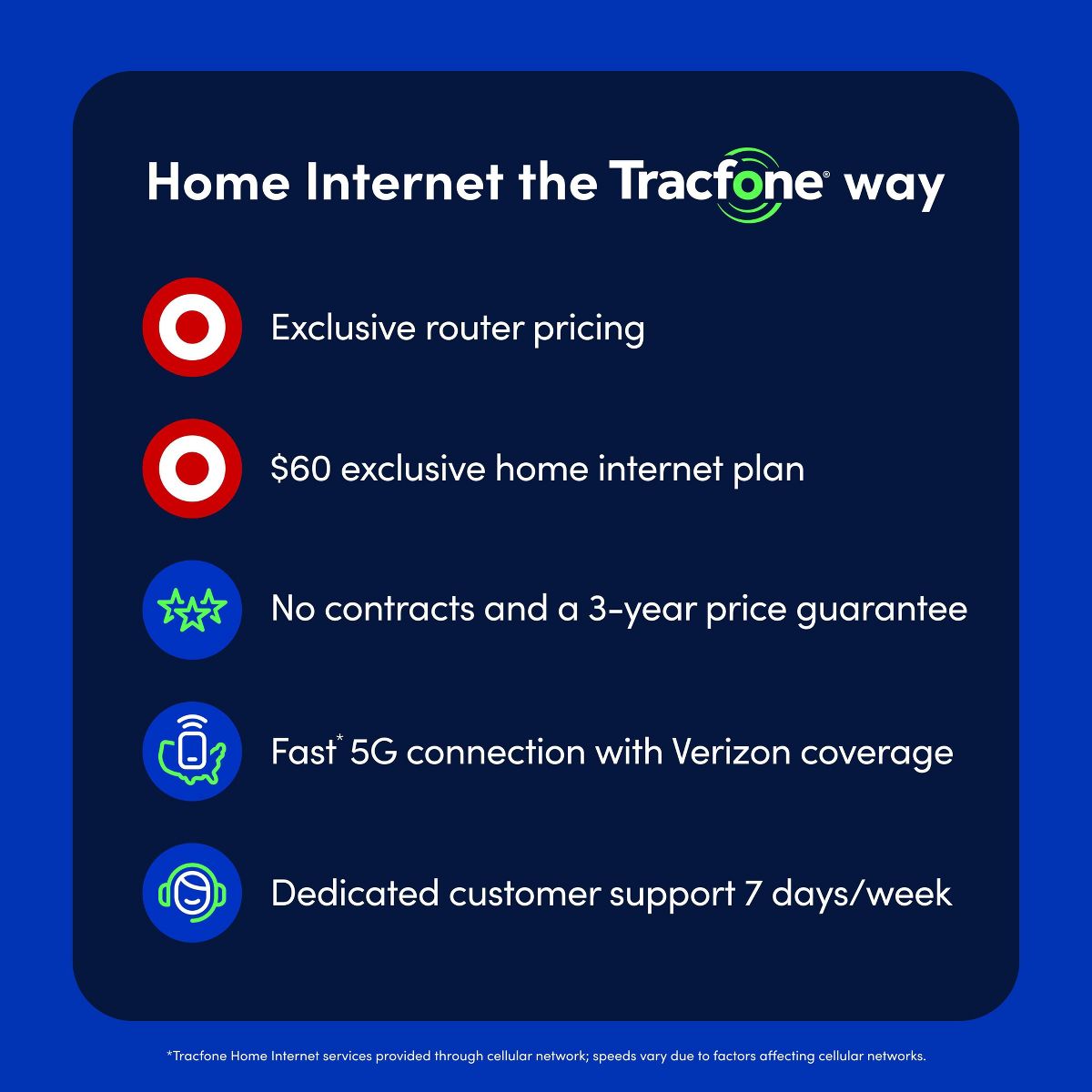 Home Internet the Tracfone® way

Exclusive router pricing

$60 exclusive home internet plan

No contracts and a 3-year price guarantee

Fast* 5G connection with Verizon coverage

Dedicated customer support 7 days/week

*Tracfone Home Internet services provided through cellular network; speeds vary due to factors affecting cellular networks.